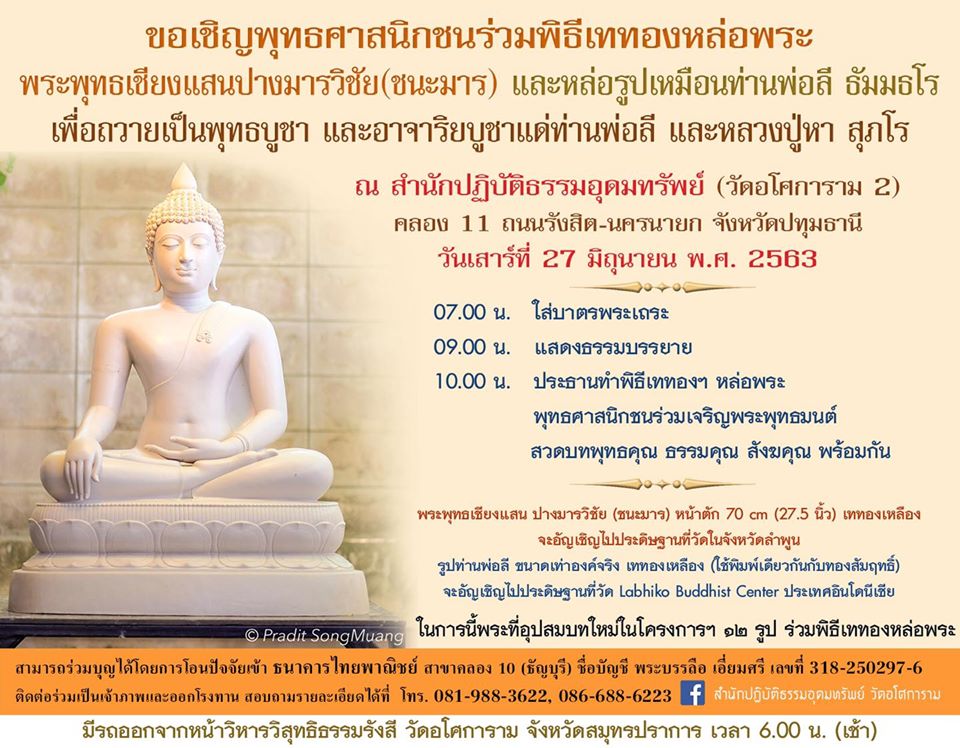 ขอเชิญพุทธศาสนิกชนร่วมพิธีเททองหล่อพระ
พระพุทธเชียงแสนปางมารวิชัย(ชนะมาร) และหล่อรูปเหมือนท่านพ่อลี ธัมมธโร
เพื่อถวายเป็นพุทธบูชา และอาจาริยบูชาแด่ท่านพ่อลี และหลวงปู่หา สุภโร

ณ สำนักปฏิบัติธรรมอุดมทรัพย์ (วัดอโศการาม 2)
คลอง 11 ถนนรังสิต-นครนายก จังหวัดปทุมธานี
วันเสาร์ที่ 27 มิถุนายน พ.ศ. 2563

07.00 น. ใส่บาตรพระเถระ
09.00 น. แสดงธรรมบรรยาย
10.00 น. ประธานทำพิธีเททองฯ หล่อพระ
พุทธศาสนิกชนร่วมเจริญพระพุทธมนต์
สวดบทพุทธคุณ ธรรมคุณ สังฆคุณ พร้อมกัน

พระพุทธเชียงแสน ปางมารวิชัย (ชนะมาร) หน้าตัก 70 cm (27.5 นิ้ว) เททองเหลือง
จะอัญเชิญไปประดิษฐานที่วัดในจังหวัดลำพูน
รูปท่านพ่อลี ขนาดเท่าองค์จริง เททองเหลือง (ใช้พิมพ์เดียวกันกับทองสัมฤทธิ์)
จะอัญเชิญไปประดิษฐานที่วัด Labhiko Buddhist Center ประเทศอินโดนีเซีย

© Pradit SongMuang

ในการนี้พระที่อุปสมบทใหม่ในโครงการฯ ๑๒ รูป ร่วมพิธีเททองหล่อพระ

สามารถร่วมบุญได้โดยการโอนปัจจัยเข้า ธนาคารไทยพาณิชย์ สาขาคลอง 10 (ธัญบุรี) ชื่อบัญชี พระบรรลือ เอี่ยมศรี เลขที่ 318-250297-6
ติดต่อร่วมเป็นเจ้าภาพและออกโรงทาน สอบถามรายละเอียดได้ที่ โทร. 081-988-3622, 086-688-6223 สำนักปฏิบัติธรรมอุดมทรัพย์ วัดอโศการาม

มีรถออกจากหน้าวิหารวิสุทธิธรรมรังสี วัดอโศการาม จังหวัดสมุทรปราการ เวลา 6.00 น. (เช้า)